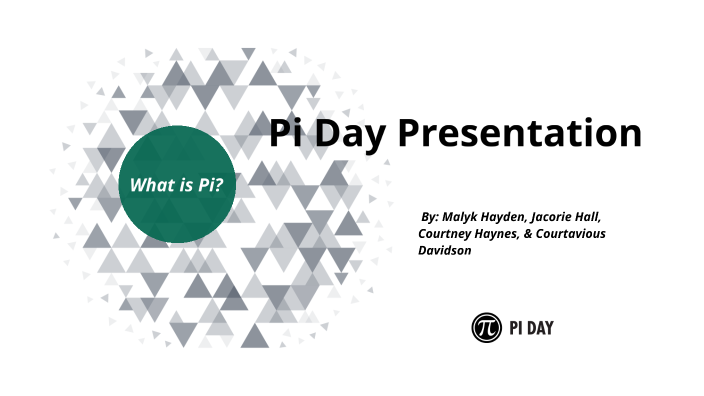 What is Pi?

Pi Day Presentation

By: Malyk Hayden, Jacorie Hall, Courtney Haynes, & Courtavious Davidson

$\pi$ PI DAY